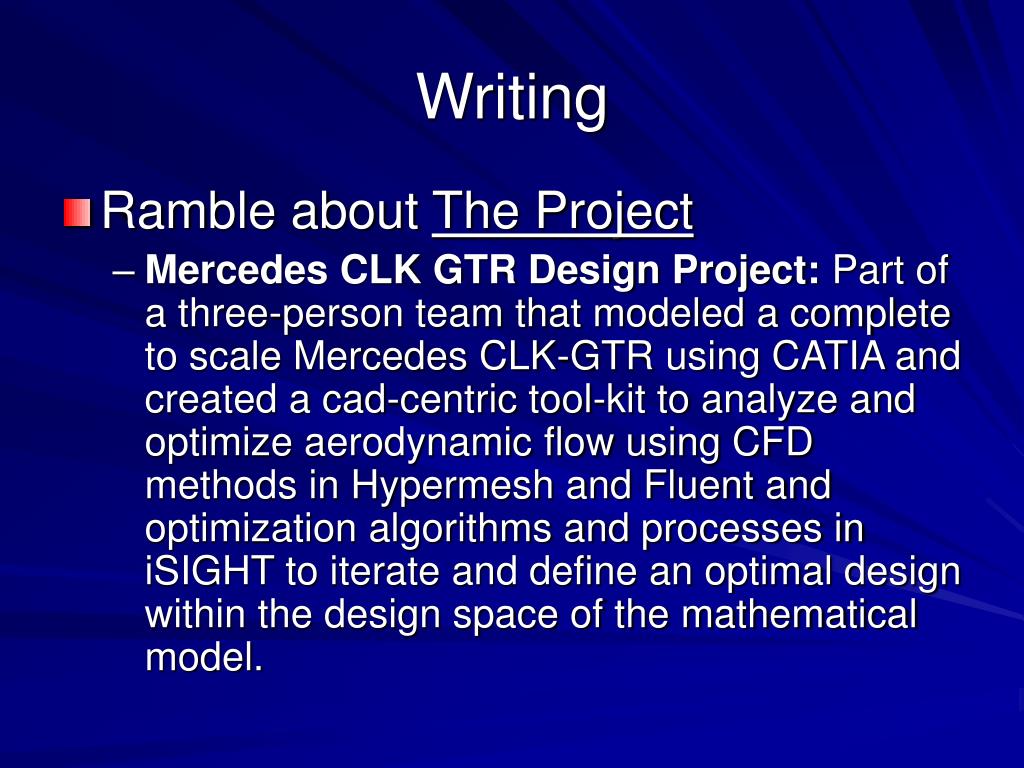 Writing

Ramble about The Project

– Mercedes CLK GTR Design Project: Part of a three-person team that modeled a complete to scale Mercedes CLK-GTR using CATIA and created a cad-centric tool-kit to analyze and optimize aerodynamic flow using CFD methods in Hypermesh and Fluent and optimization algorithms and processes in iSIGHT to iterate and define an optimal design within the design space of the mathematical model.